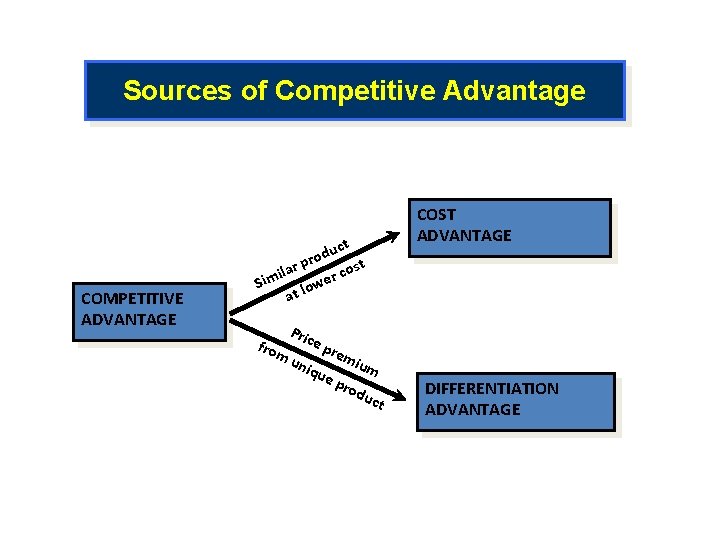 Sources of Competitive Advantage

COMPETITIVE ADVANTAGE

Similar product at lower cost

COST ADVANTAGE

Price premium from unique product

DIFFERENTIATION ADVANTAGE